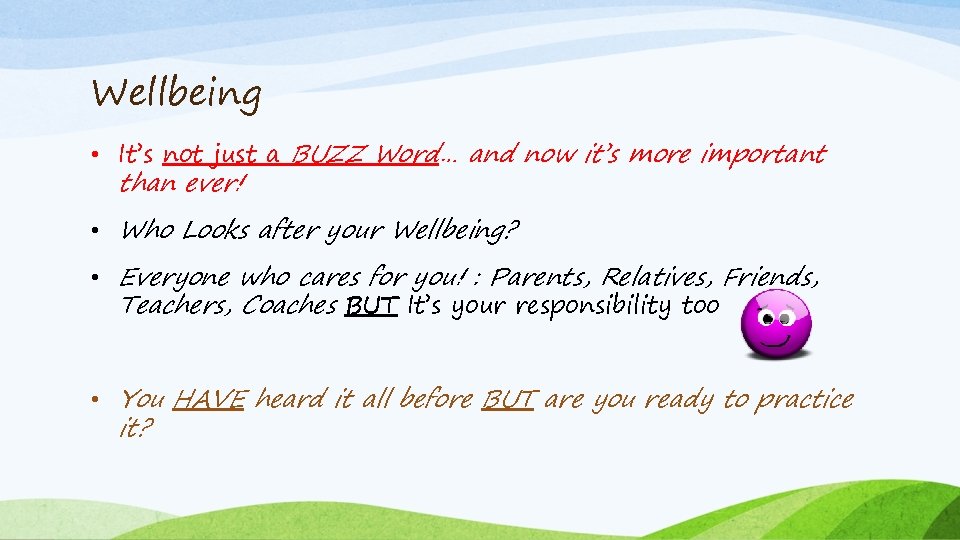 Wellbeing

• It's not just a BUZZ Word… and now it's more important than ever!

• Who Looks after your Wellbeing?

• Everyone who cares for you! : Parents, Relatives, Friends, Teachers, Coaches BUT It's your responsibility too

• You HAVE heard it all before BUT are you ready to practice it?